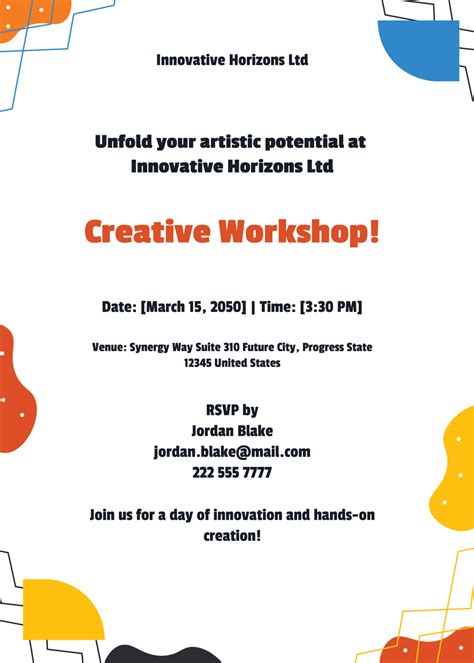 Innovative Horizons Ltd

Unfold your artistic potential at Innovative Horizons Ltd

Creative Workshop!

Date: [March 15, 2050] | Time: [3:30 PM]

Venue: Synergy Way Suite 310 Future City, Progress State 12345 United States

RSVP by
Jordan Blake
jordan.blake@mail.com
222 555 7777

Join us for a day of innovation and hands-on creation!